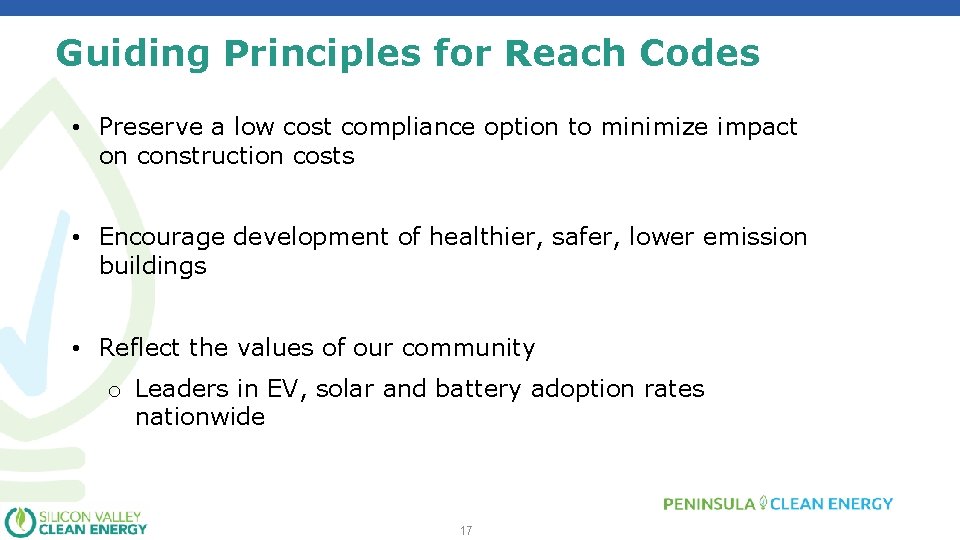 Guiding Principles for Reach Codes

• Preserve a low cost compliance option to minimize impact on construction costs

• Encourage development of healthier, safer, lower emission buildings

• Reflect the values of our community

o Leaders in EV, solar and battery adoption rates nationwide

SILICON VALLEY CLEAN ENERGY

17

PENINSULA CLEAN ENERGY